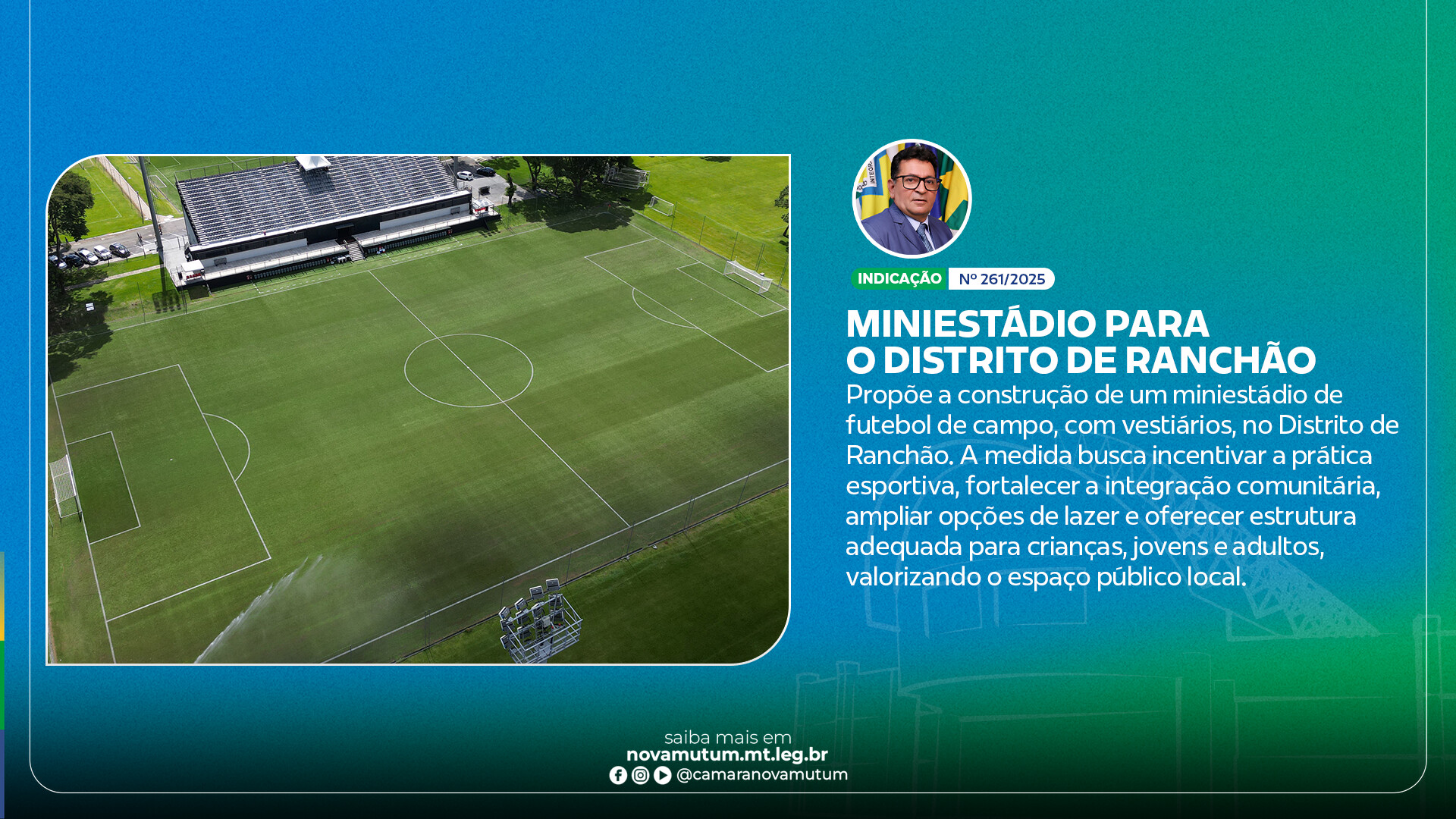 INDICAÇÃO Nº 261/2025

MINIESTÁDIO PARA O DISTRITO DE RANCHÃO

Propõe a construção de um miniestádio de futebol de campo, com vestiários, no Distrito de Ranchão. A medida busca incentivar a prática esportiva, fortalecer a integração comunitária, ampliar opções de lazer e oferecer estrutura adequada para crianças, jovens e adultos, valorizando o espaço público local.

saiba mais em
novamutum.mt.leg.br
@camaranovamutum